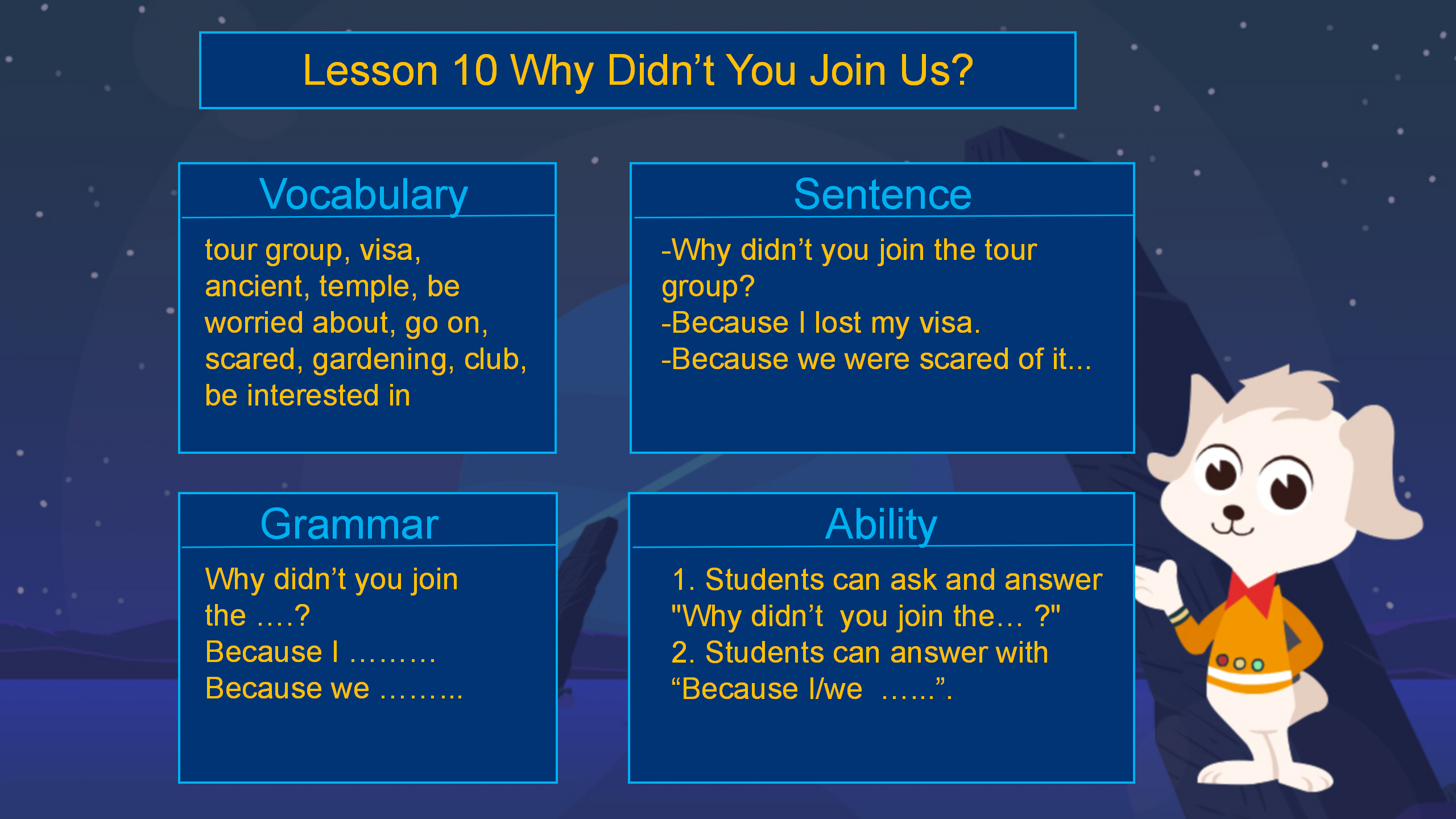 Lesson 10 Why Didn’t You Join Us?

Vocabulary

tour group, visa, ancient, temple, be worried about, go on, scared, gardening, club, be interested in

Sentence

-Why didn’t you join the tour group?
-Because I lost my visa.
-Because we were scared of it...

Grammar

Why didn’t you join the ….?
Because I ………
Because we ……...

Ability

1. Students can ask and answer "Why didn’t you join the… ?"
2. Students can answer with “Because I/we ……”.